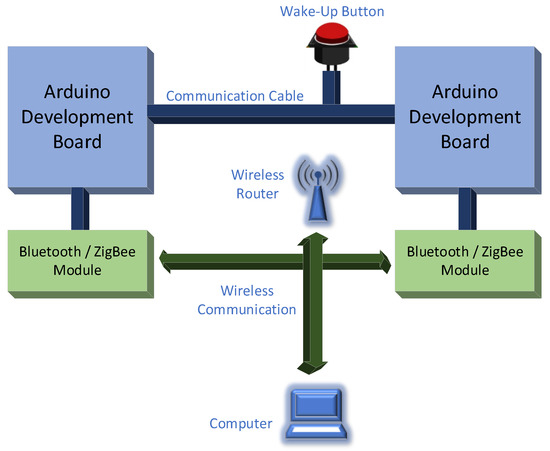 Wake-Up Button

Arduino Development Board

Communication Cable

Arduino Development Board

Wireless Router

Bluetooth / ZigBee Module

Bluetooth / ZigBee Module

Wireless Communication

Computer